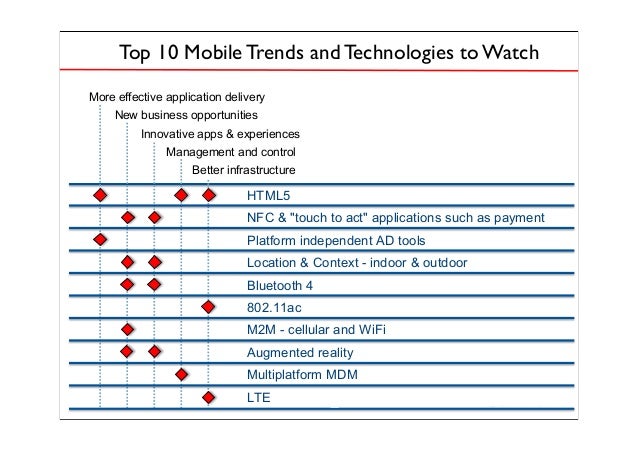 Top 10 Mobile Trends and Technologies to Watch

More effective application delivery
New business opportunities
Innovative apps & experiences
Management and control
Better infrastructure

HTML5
NFC & "touch to act" applications such as payment
Platform independent AD tools
Location & Context - indoor & outdoor
Bluetooth 4
802.11ac
M2M - cellular and WiFi
Augmented reality
Multiplatform MDM
LTE